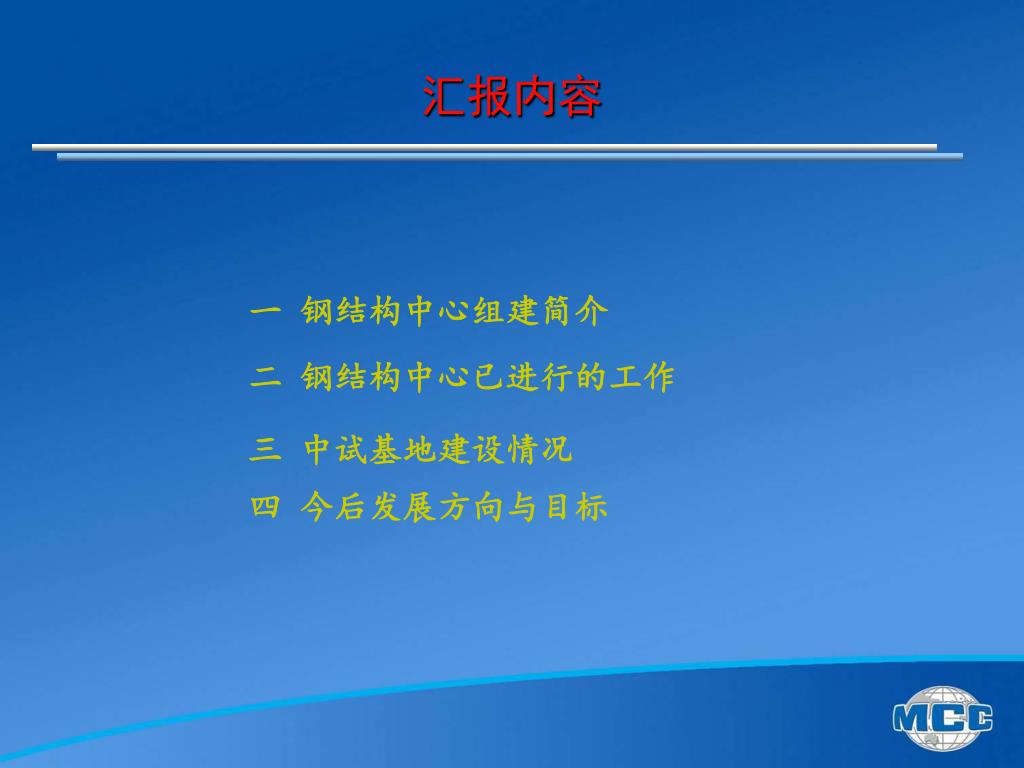 汇报内容

一 钢结构中心组建简介

二 钢结构中心已进行的工作

三 中试基地建设情况

四 今后发展方向与目标

MCC